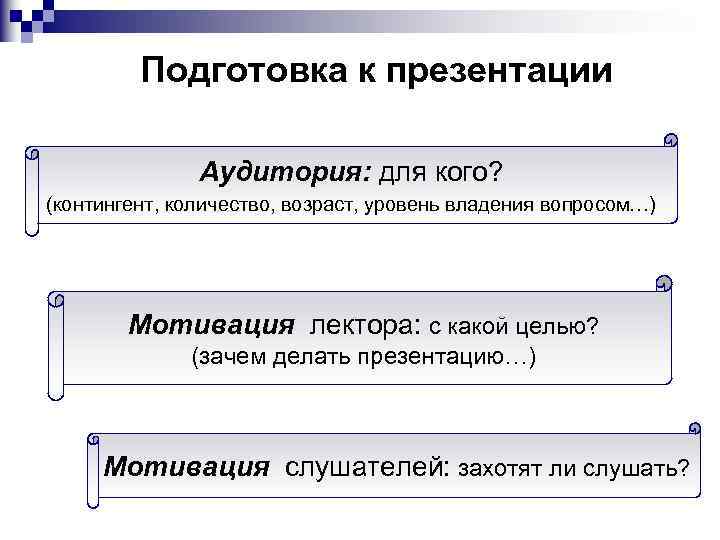 Подготовка к презентации

Аудитория: для кого?
(контингент, количество, возраст, уровень владения вопросом…)

Мотивация лектора: с какой целью?
(зачем делать презентацию…)

Мотивация слушателей: захотят ли слушать?